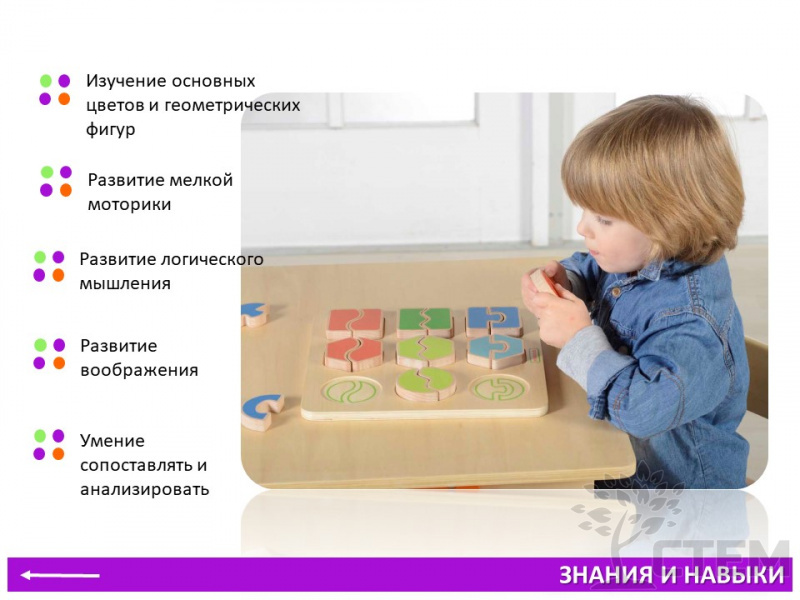 Изучение основных цветов и геометрических фигур

Развитие мелкой моторики

Развитие логического мышления

Развитие воображения

Умение сопоставлять и анализировать

СТЕМ

ЗНАНИЯ И НАВЫКИ